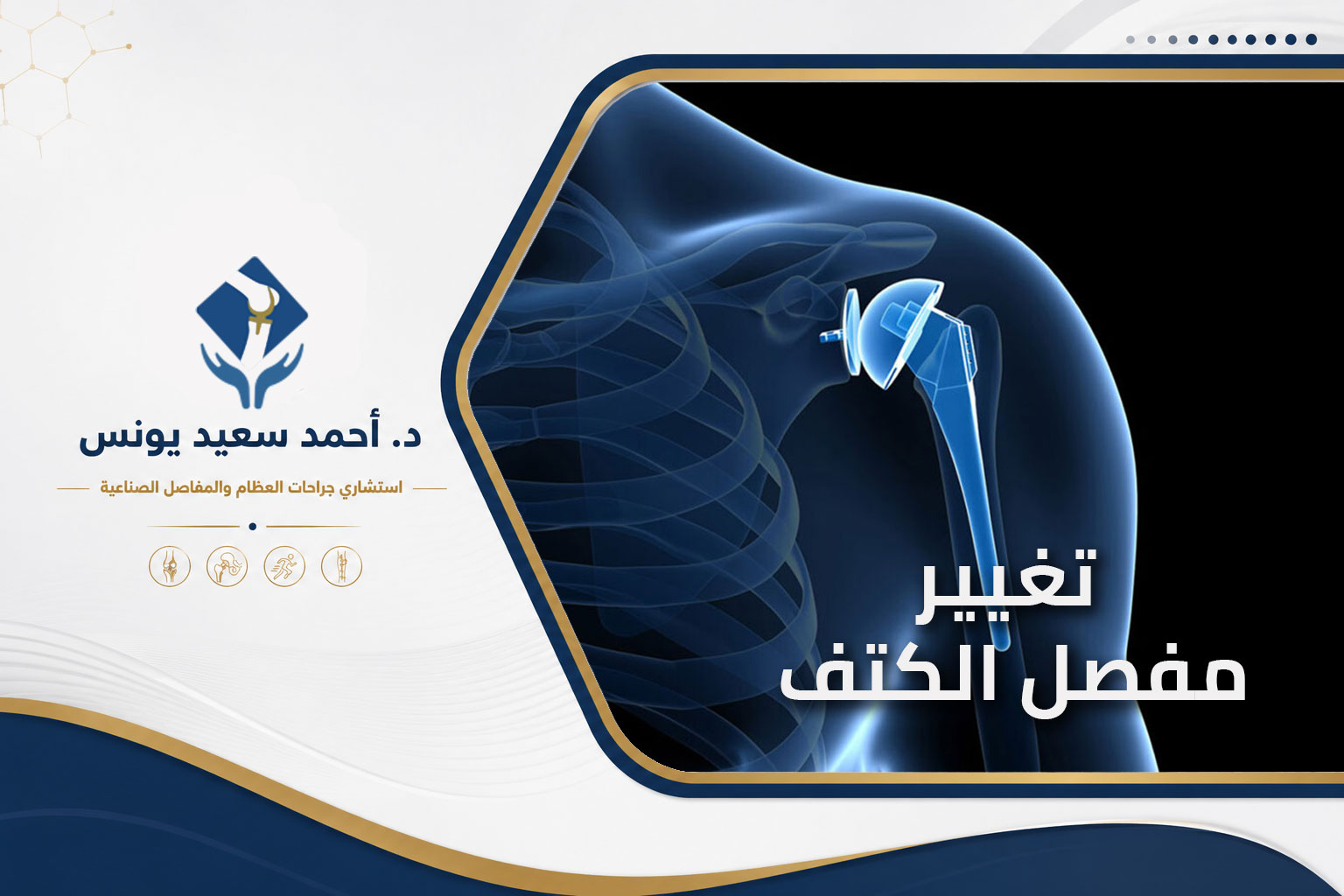 د. أحمد سعيد يونس
استشاري جراحات العظام والمفاصل الصناعية

تغيير
مفصل الكتف